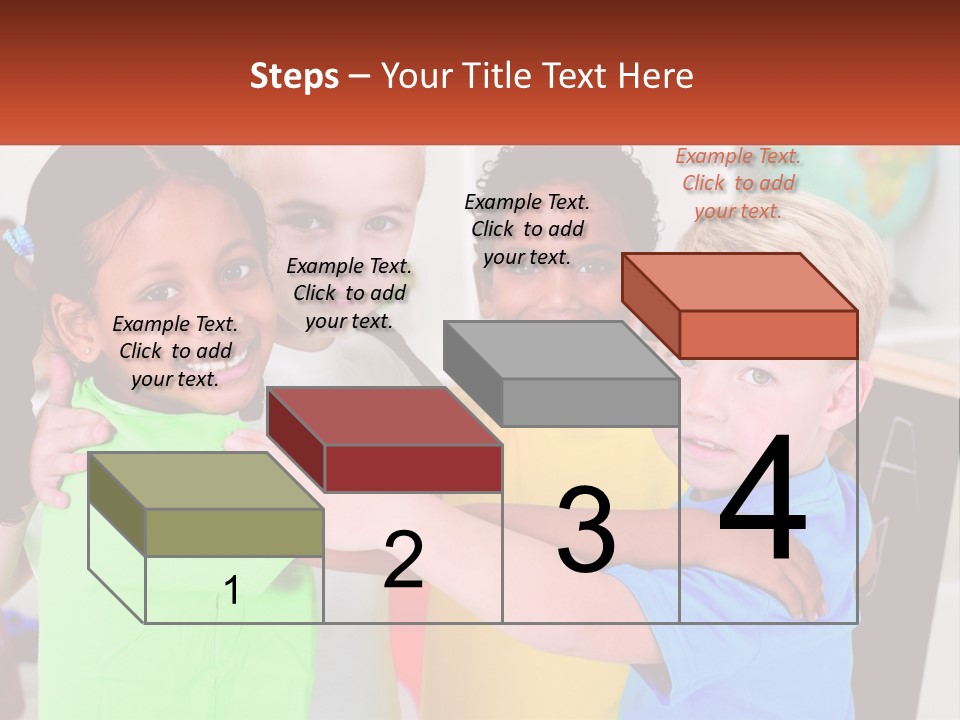 Steps – Your Title Text Here

Example Text. Click to add your text.

Example Text. Click to add your text.

Example Text. Click to add your text.

Example Text. Click to add your text.

1

2

3

4